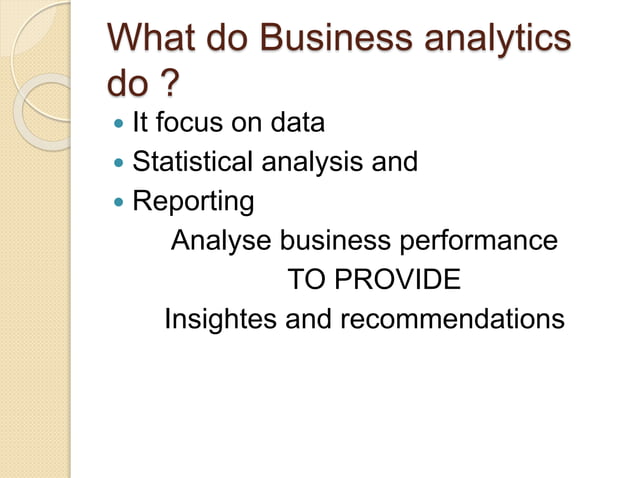 What do Business analytics do ?

- It focus on data
- Statistical analysis and
- Reporting

Analyse business performance

TO PROVIDE

Insightes and recommendations